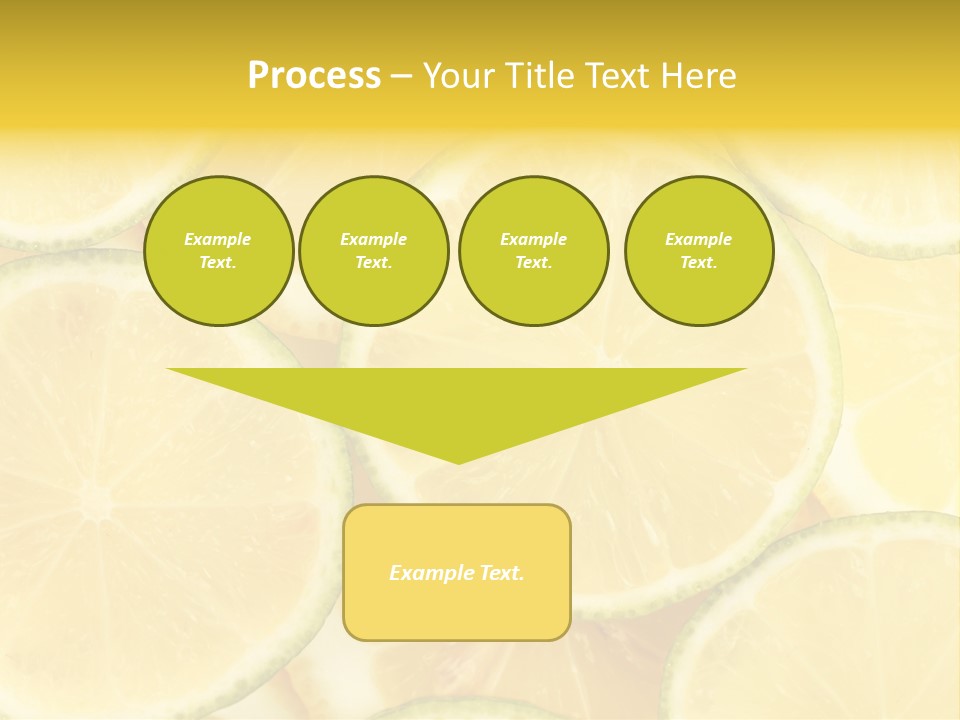 Process – Your Title Text Here

Example Text.

Example Text.

Example Text.

Example Text.

Example Text.